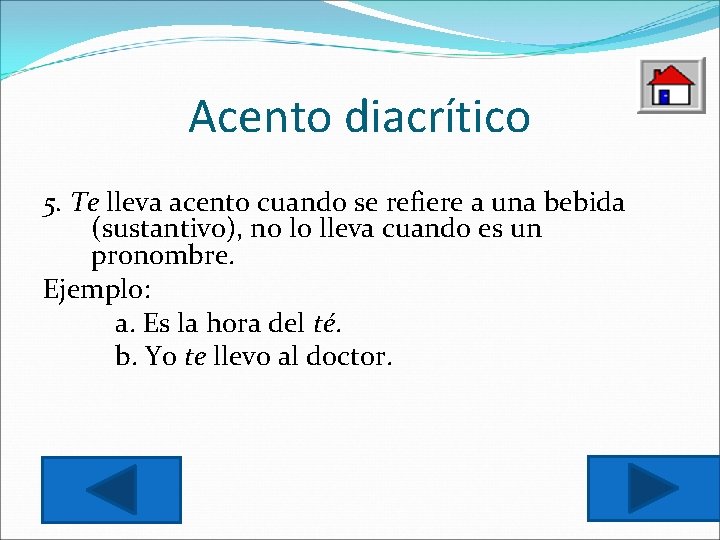 Acento diacrítico

5. Te lleva acento cuando se refiere a una bebida (sustantivo), no lo lleva cuando es un pronombre.

Ejemplo:

a. Es la hora del té.

b. Yo te llevo al doctor.